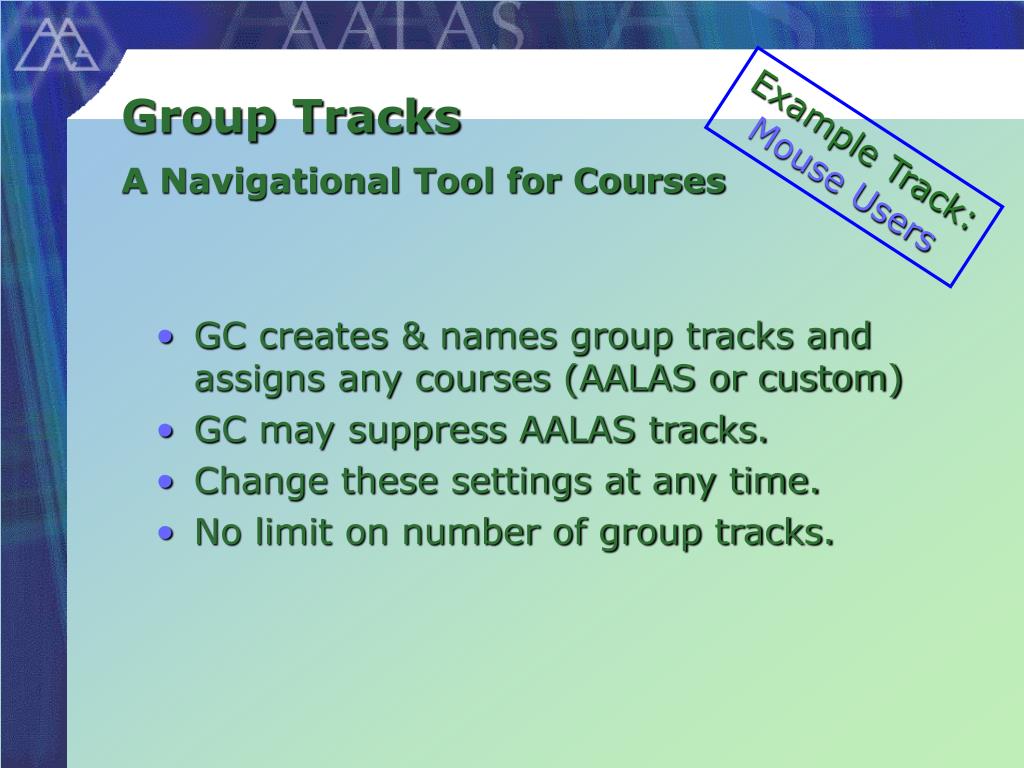 AALAS

Group Tracks

A Navigational Tool for Courses

Example Track: Mouse Users

• GC creates & names group tracks and assigns any courses (AALAS or custom)
• GC may suppress AALAS tracks.
• Change these settings at any time.
• No limit on number of group tracks.